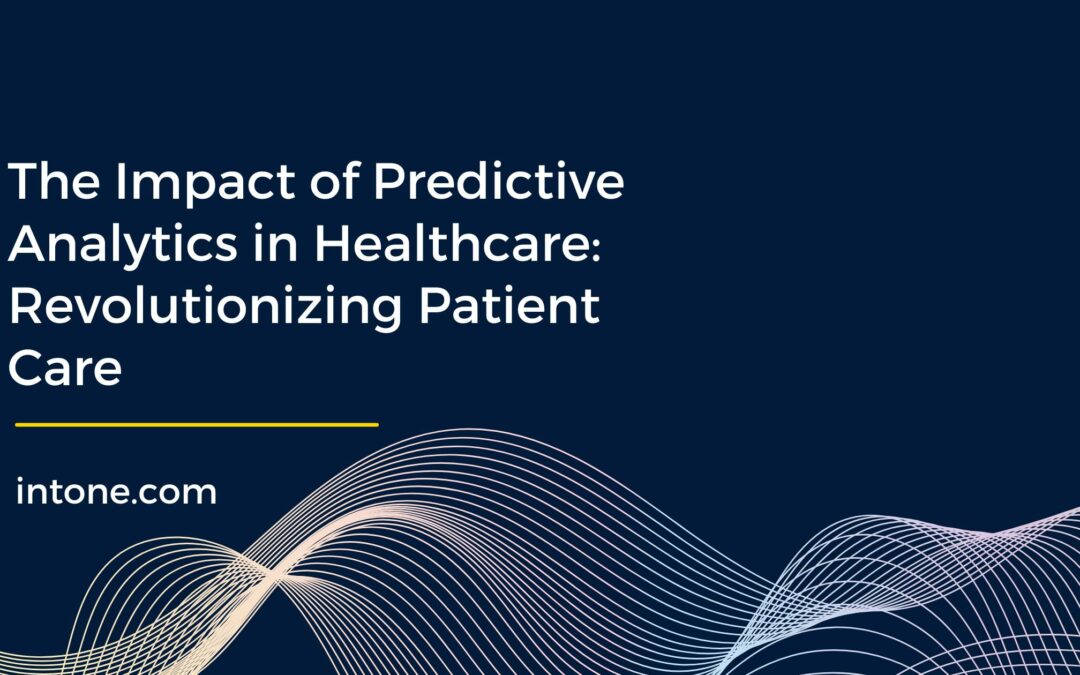 The Impact of Predictive Analytics in Healthcare: Revolutionizing Patient Care

intone.com